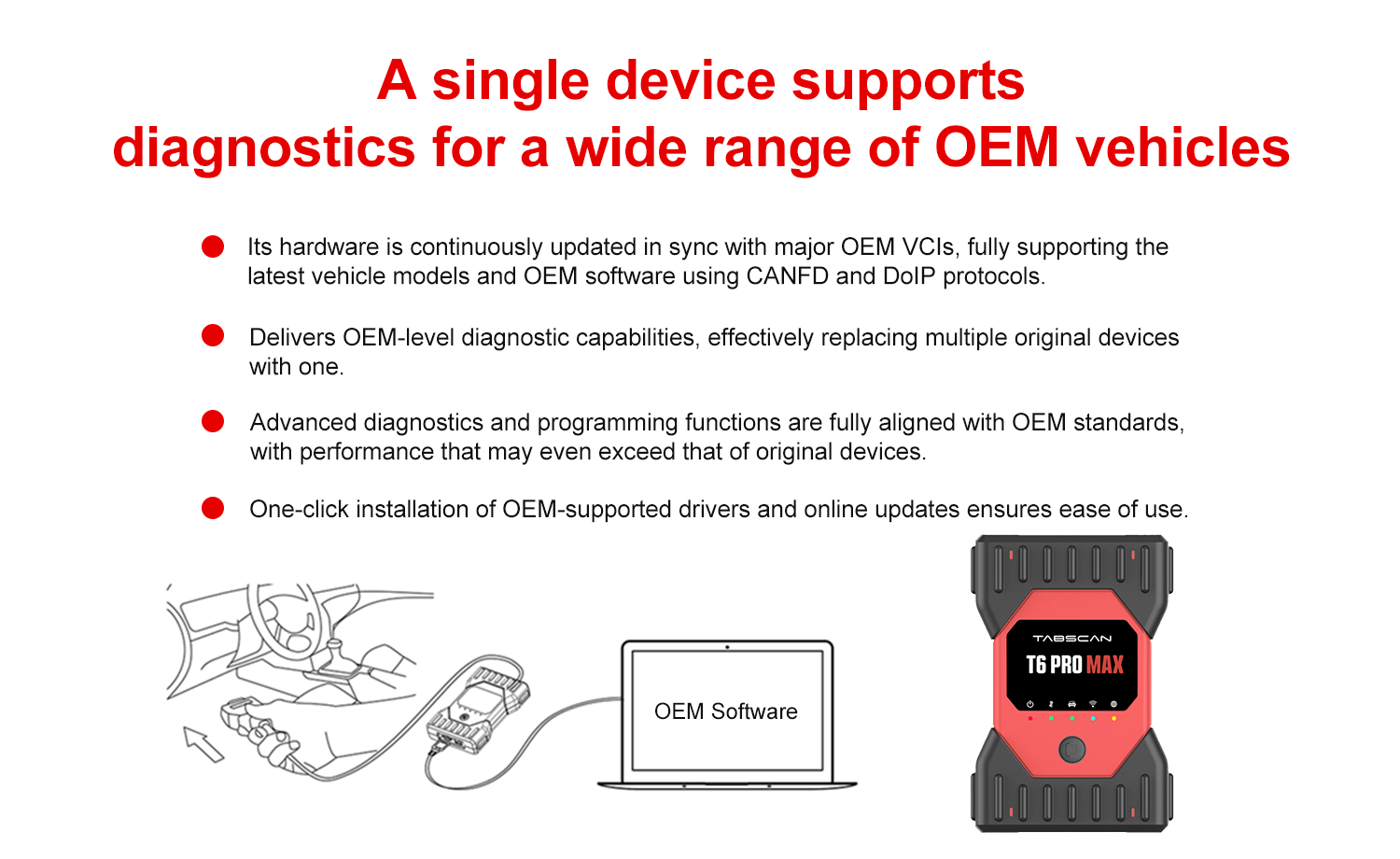 A single device supports diagnostics for a wide range of OEM vehicles

Its hardware is continuously updated in sync with major OEM VCIs, fully supporting the latest vehicle models and OEM software using CANFD and DoIP protocols.

Delivers OEM-level diagnostic capabilities, effectively replacing multiple original devices with one.

Advanced diagnostics and programming functions are fully aligned with OEM standards, with performance that may even exceed that of original devices.

One-click installation of OEM-supported drivers and online updates ensures ease of use.

OEM Software

TABSCAN

T6 PRO MAX